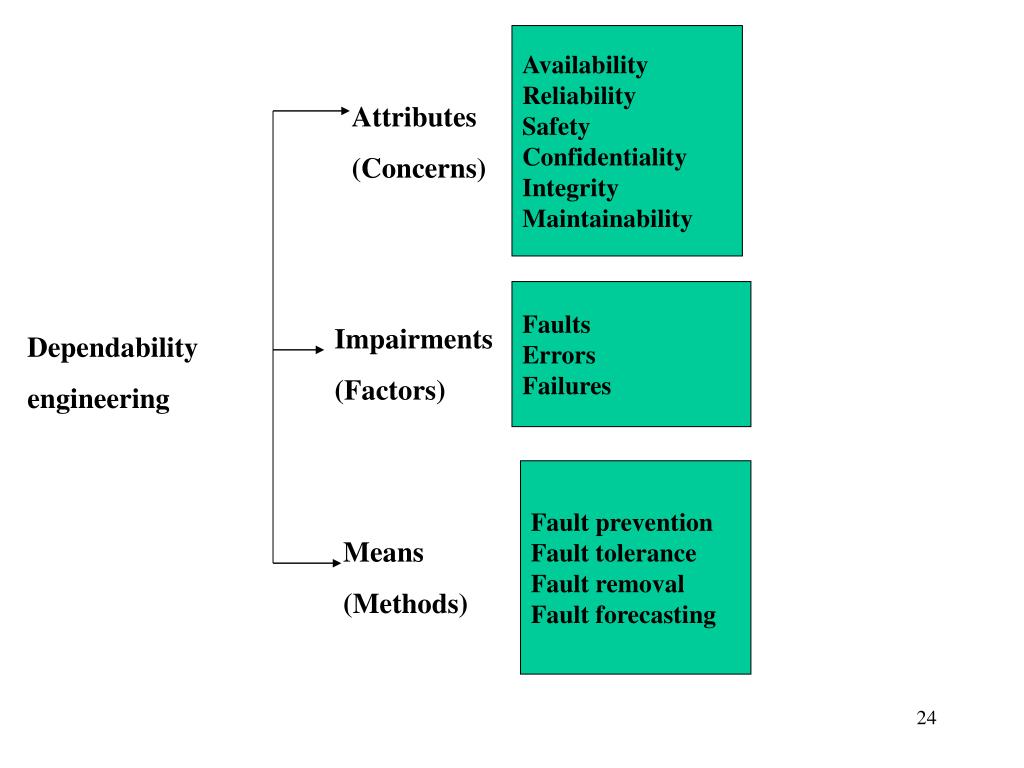 Dependability engineering

Attributes
(Concerns)

Availability
Reliability
Safety
Confidentiality
Integrity
Maintainability

Impairments
(Factors)

Faults
Errors
Failures

Means
(Methods)

Fault prevention
Fault tolerance
Fault removal
Fault forecasting

24